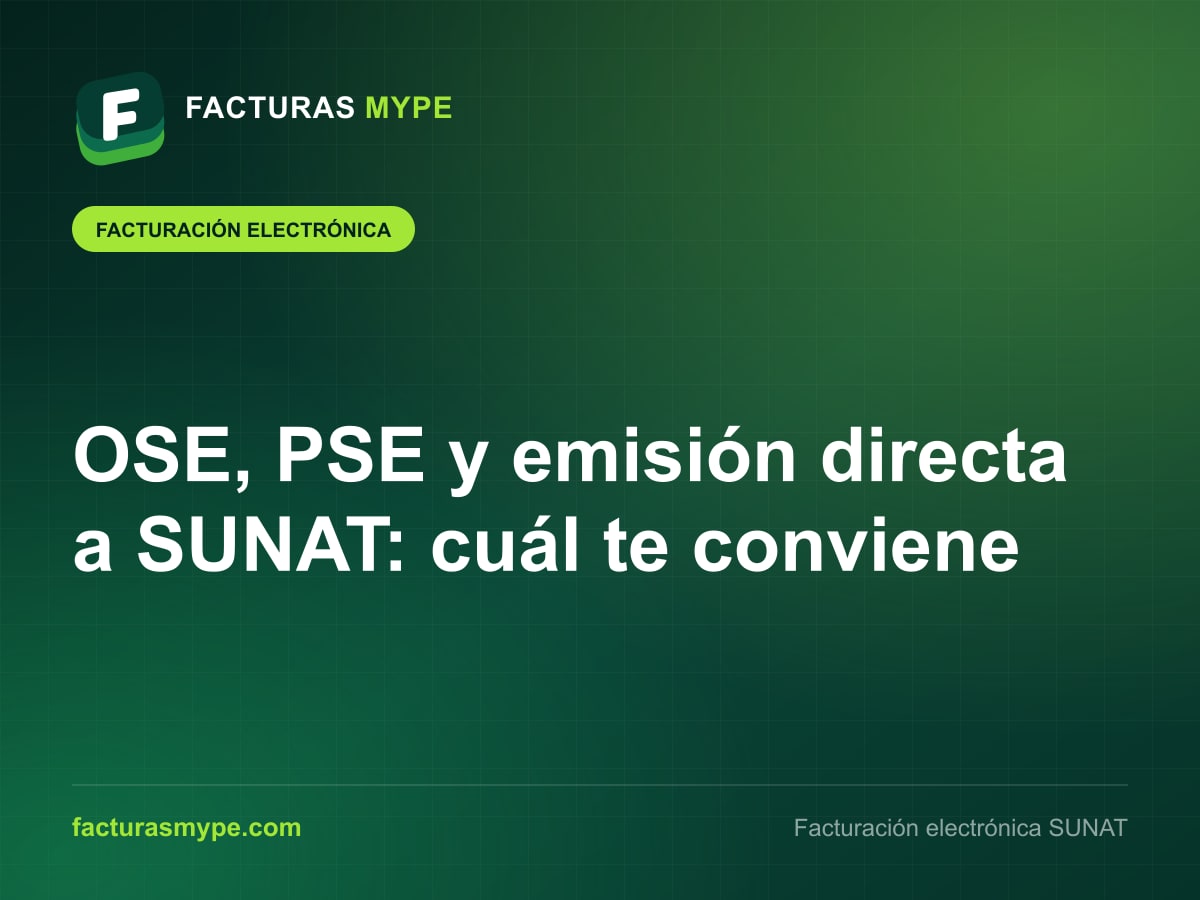 F

FACTURAS MYPE

FACTURACIÓN ELECTRÓNICA

OSE, PSE y emisión directa a SUNAT: cuál te conviene

facturasmype.com

Facturación electrónica SUNAT